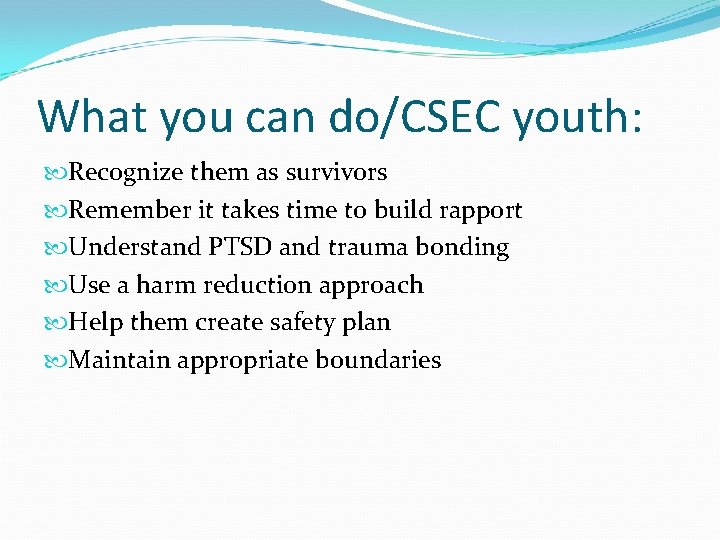 What you can do/CSEC youth:

Recognize them as survivors
Remember it takes time to build rapport
Understand PTSD and trauma bonding
Use a harm reduction approach
Help them create safety plan
Maintain appropriate boundaries